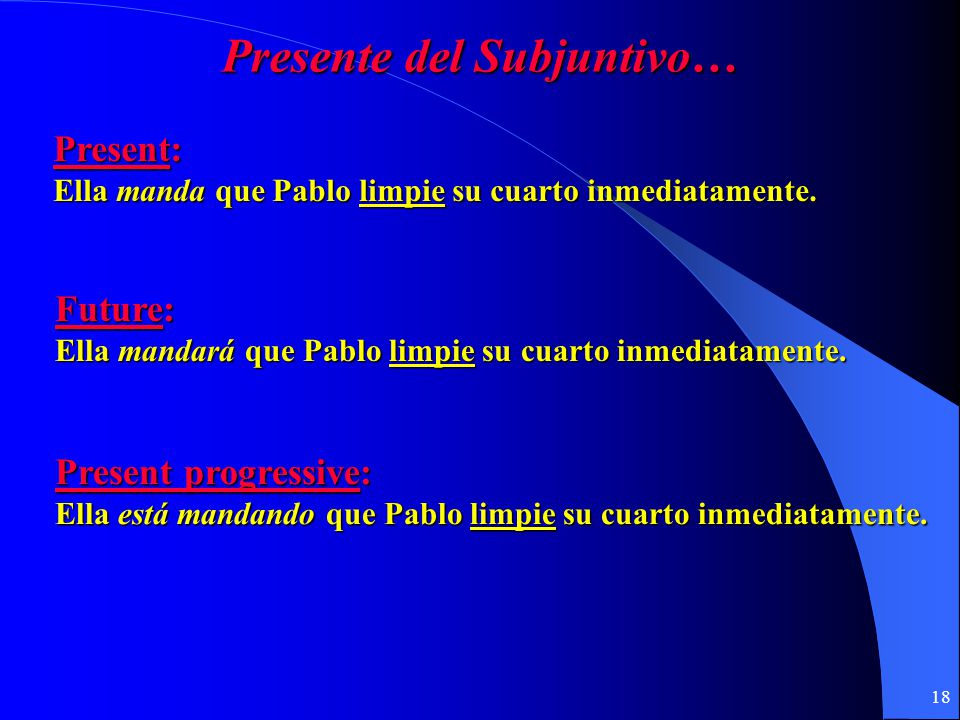 Presente del Subjuntivo…

Present:
Ella manda que Pablo limpie su cuarto inmediatamente.

Future:
Ella mandará que Pablo limpie su cuarto inmediatamente.

Present progressive:
Ella está mandando que Pablo limpie su cuarto inmediatamente.

18